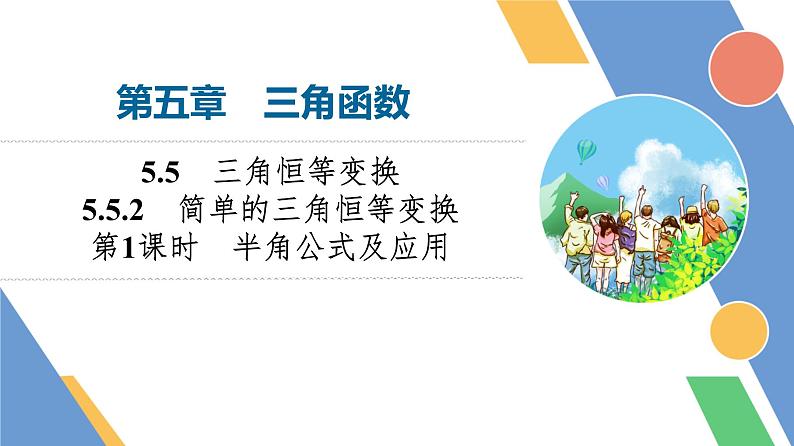 第五章　三角函数

5.5　三角恒等变换
5.5.2　简单的三角恒等变换
第1课时　半角公式及应用